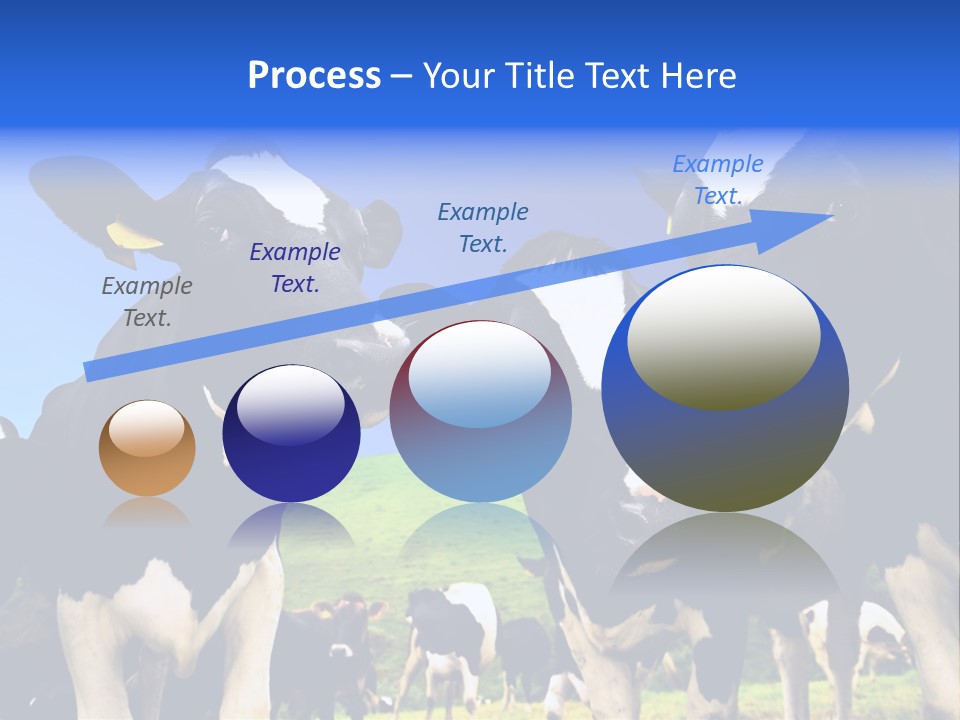 Process – Your Title Text Here

Example Text.

Example Text.

Example Text.

Example Text.